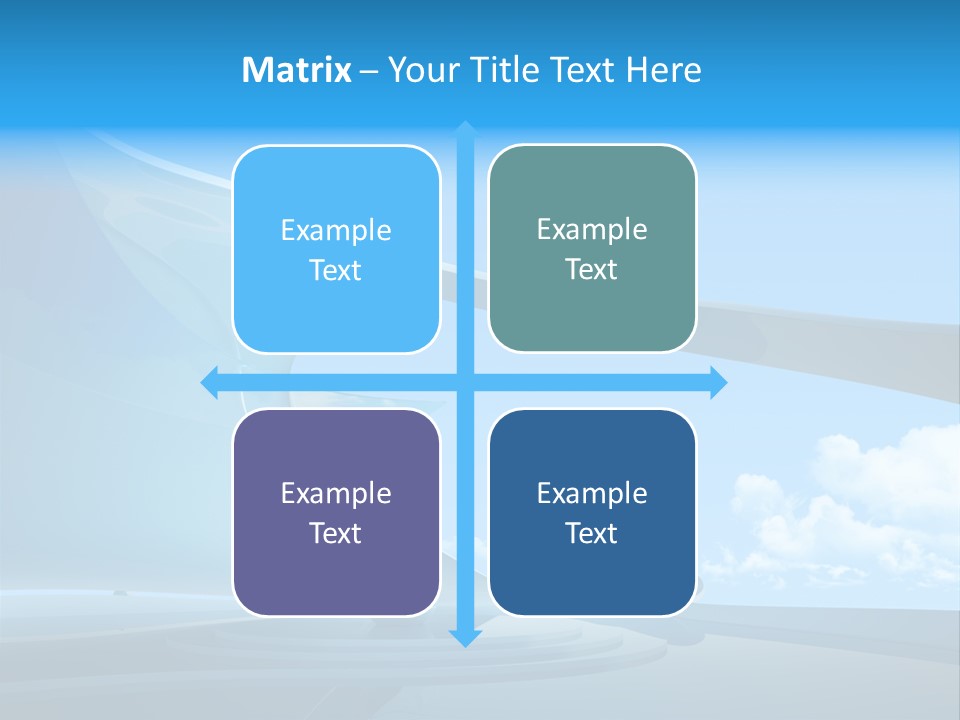 Matrix – Your Title Text Here

Example Text

Example Text

Example Text

Example Text